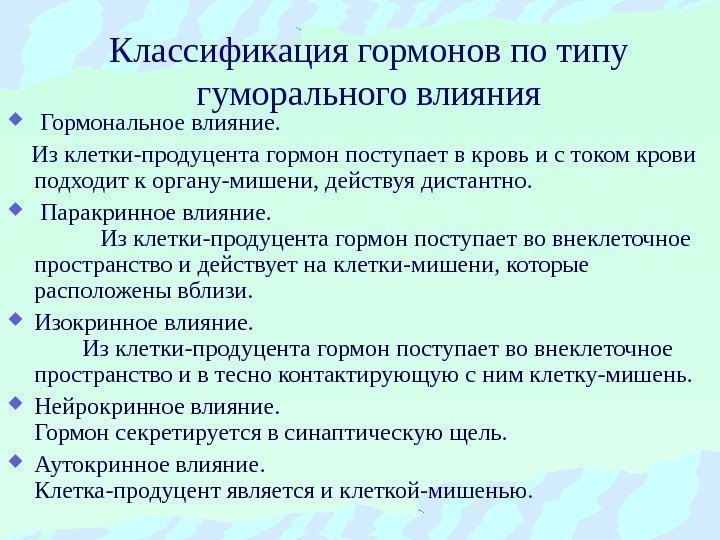 Классификация гормонов по типу гуморального влияния

Гормональное влияние.
Из клетки-продуцента гормон поступает в кровь и с током крови подходит к органу-мишени, действуя дистантно.

Паракринное влияние.
Из клетки-продуцента гормон поступает во внеклеточное пространство и действует на клетки-мишени, которые расположены вблизи.

Изокринное влияние.
Из клетки-продуцента гормон поступает во внеклеточное пространство и в тесно контактирующую с ним клетку-мишень.

Нейрокринное влияние.
Гормон секретируется в синаптическую щель.

Аутокринное влияние.
Клетка-продуцент является и клеткой-мишенью.